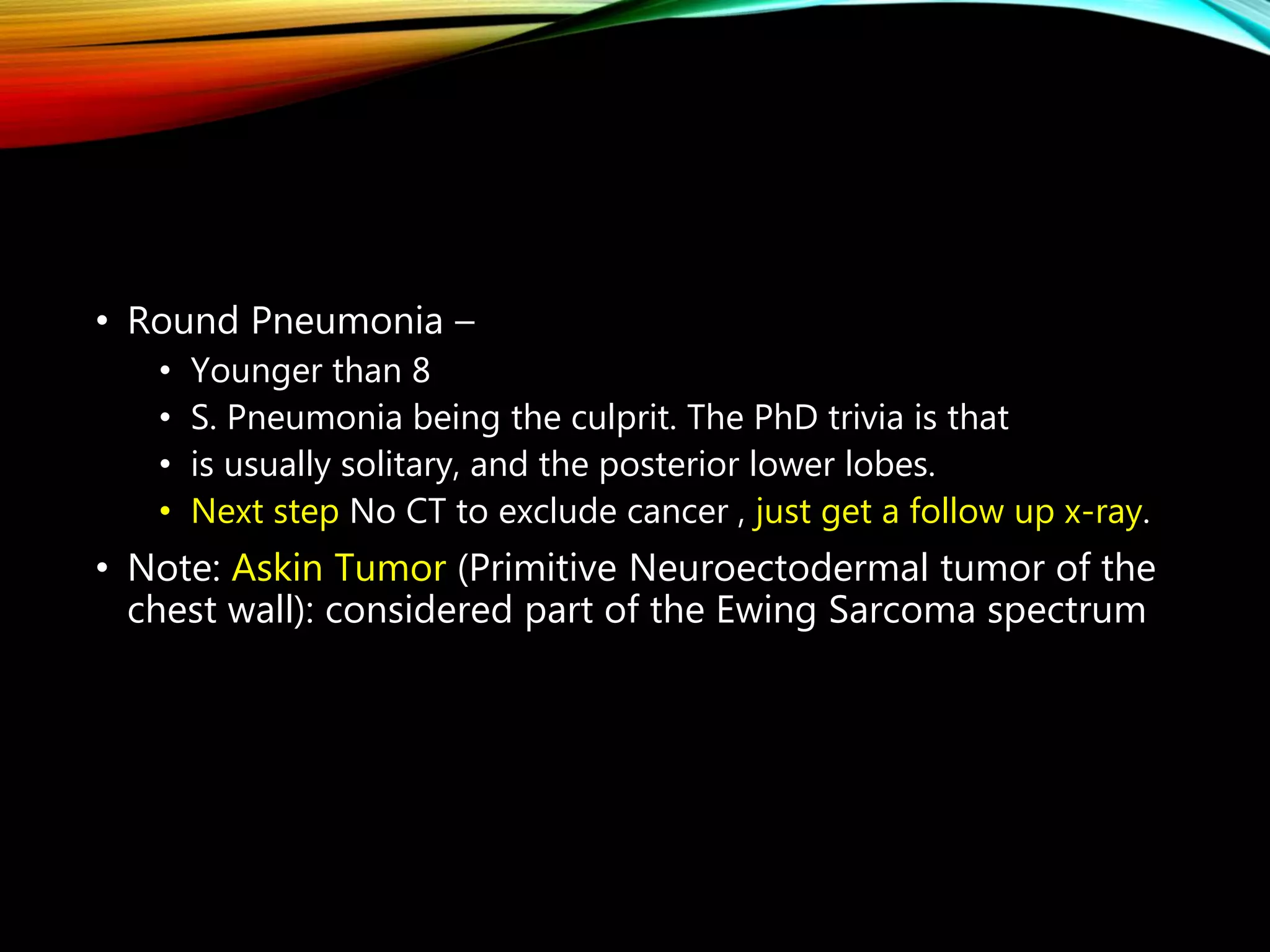 • Round Pneumonia –
• Younger than 8
• S. Pneumonia being the culprit. The PhD trivia is that
• is usually solitary, and the posterior lower lobes.
• Next step No CT to exclude cancer , just get a follow up x-ray.
• Note: Askin Tumor (Primitive Neuroectodermal tumor of the chest wall): considered part of the Ewing Sarcoma spectrum